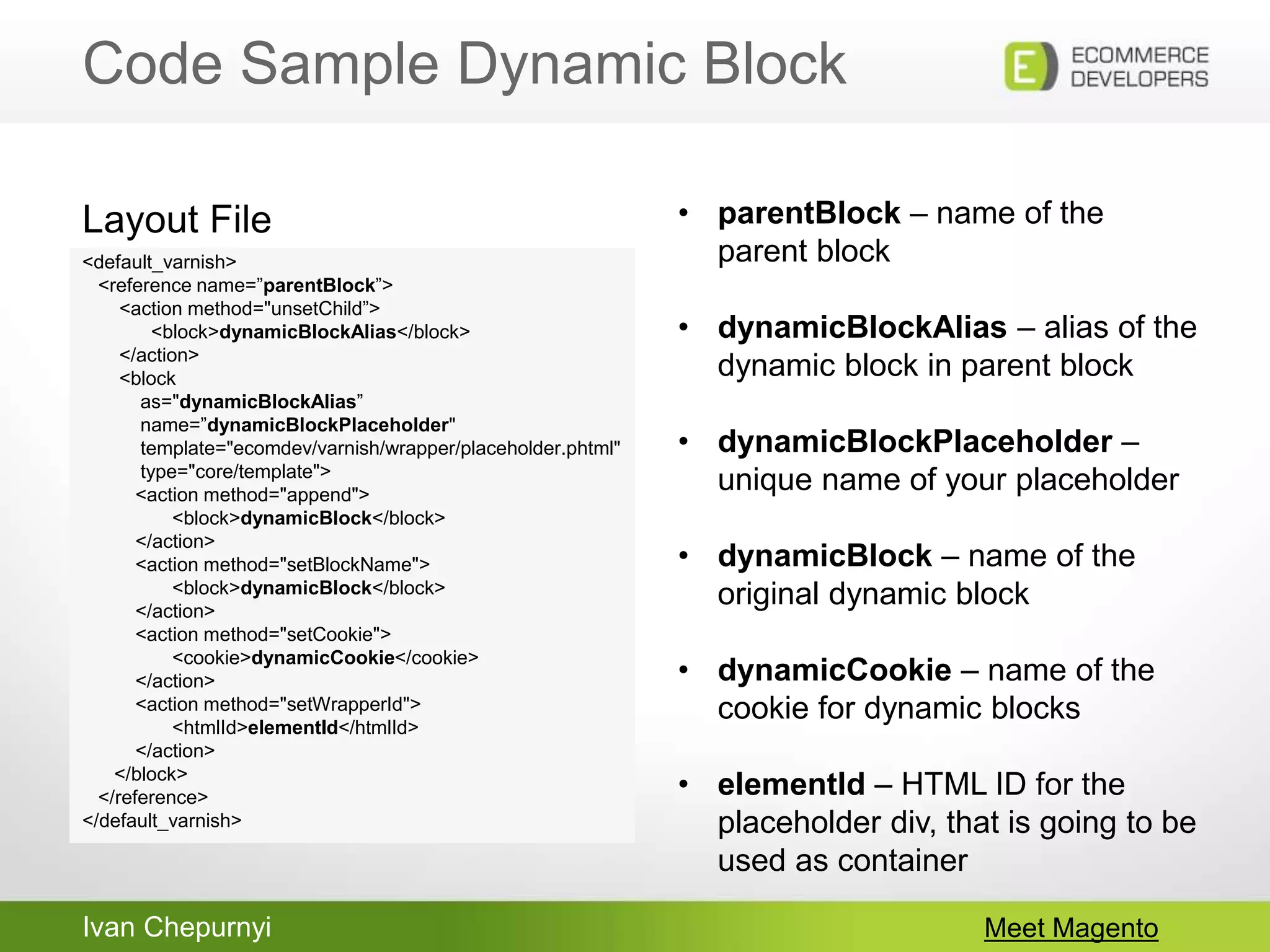 Code Sample Dynamic Block

E ECOMMERCE DEVELOPERS

Layout File

<default_varnish>
<reference name=”parentBlock”>
<action method="unsetChild”>
<block>dynamicBlockAlias</block>
</action>
<block
as="dynamicBlockAlias”
name=”dynamicBlockPlaceholder"
template="ecomdev/varnish/wrapper/placeholder.phtml"
type="core/template">
<action method="append">
<block>dynamicBlock</block>
</action>
<action method="setBlockName">
<block>dynamicBlock</block>
</action>
<action method="setCookie">
<cookie>dynamicCookie</cookie>
</action>
<action method="setWrapperId">
<htmlId>elementId</htmlId>
</action>
</block>
</reference>
</default_varnish>

• parentBlock – name of the parent block

• dynamicBlockAlias – alias of the dynamic block in parent block

• dynamicBlockPlaceholder – unique name of your placeholder

• dynamicBlock – name of the original dynamic block

• dynamicCookie – name of the cookie for dynamic blocks

• elementId – HTML ID for the placeholder div, that is going to be used as container

Ivan Chepurnyi

Meet Magento